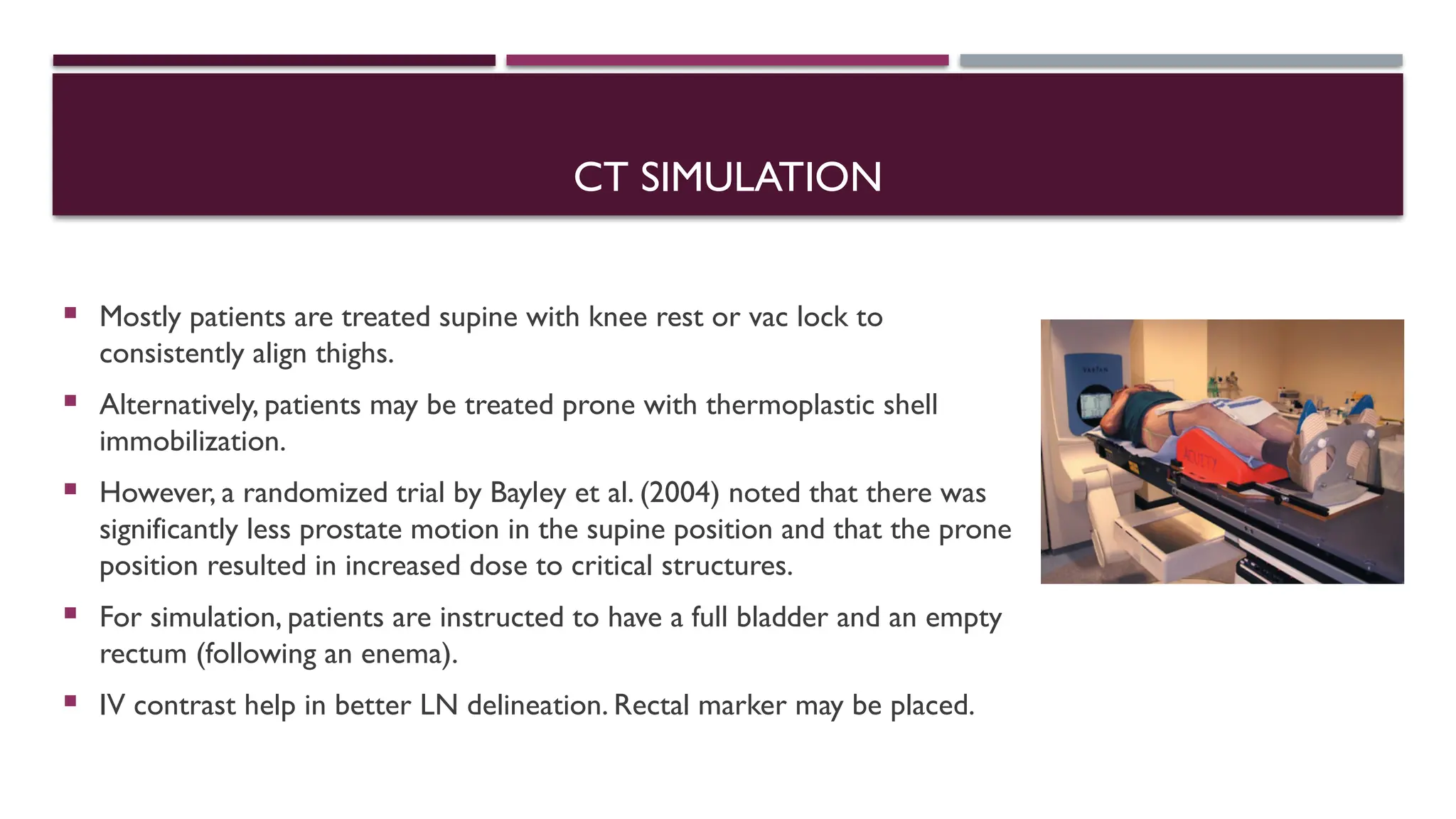 CT SIMULATION

▪ Mostly patients are treated supine with knee rest or vac lock to consistently align thighs.

▪ Alternatively, patients may be treated prone with thermoplastic shell immobilization.

▪ However, a randomized trial by Bayley et al. (2004) noted that there was significantly less prostate motion in the supine position and that the prone position resulted in increased dose to critical structures.

▪ For simulation, patients are instructed to have a full bladder and an empty rectum (following an enema).

▪ IV contrast help in better LN delineation. Rectal marker may be placed.

VARIAN

ACUITY